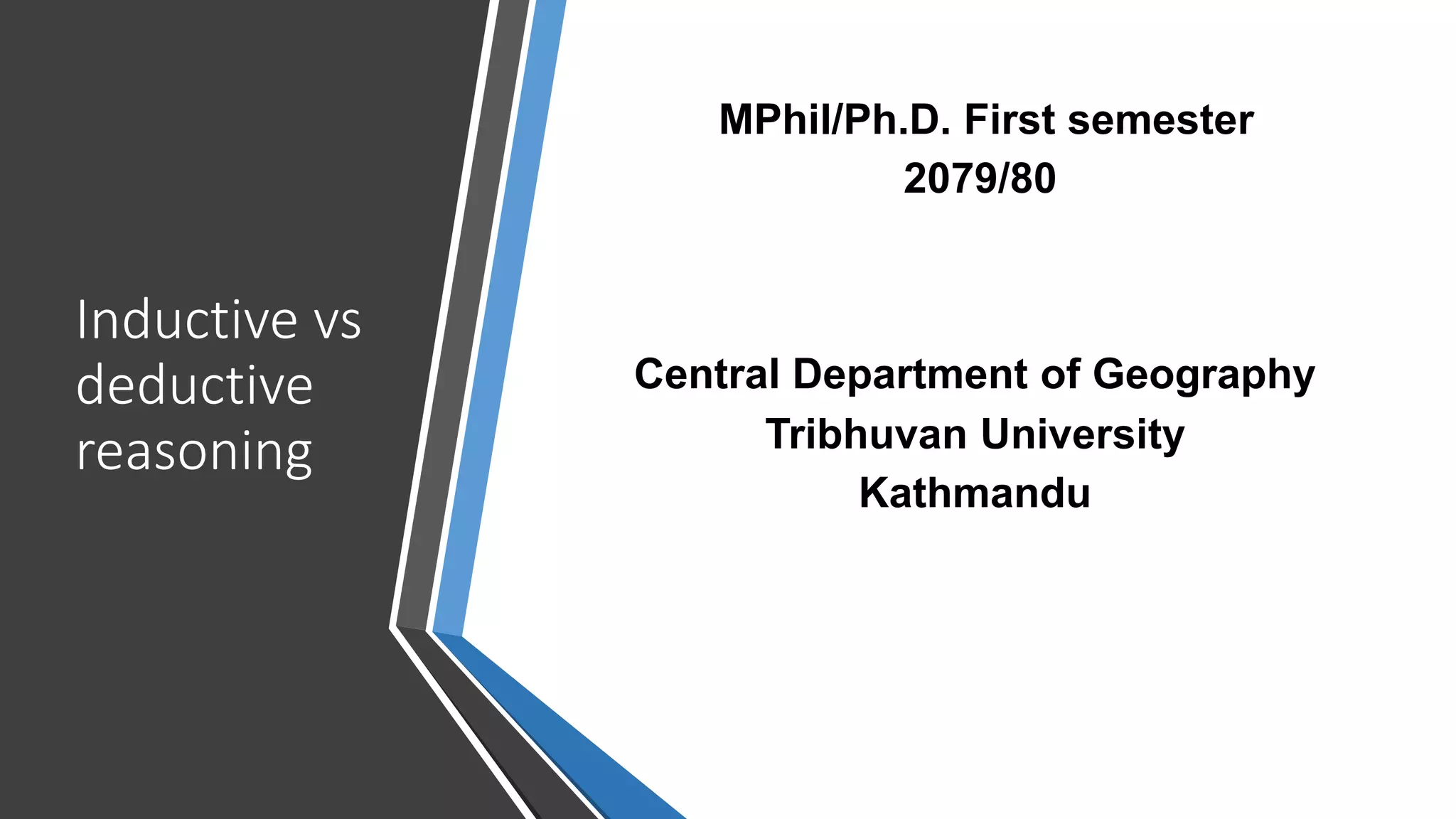 Inductive vs deductive reasoning

MPhil/Ph.D. First semester
2079/80

Central Department of Geography
Tribhuvan University
Kathmandu